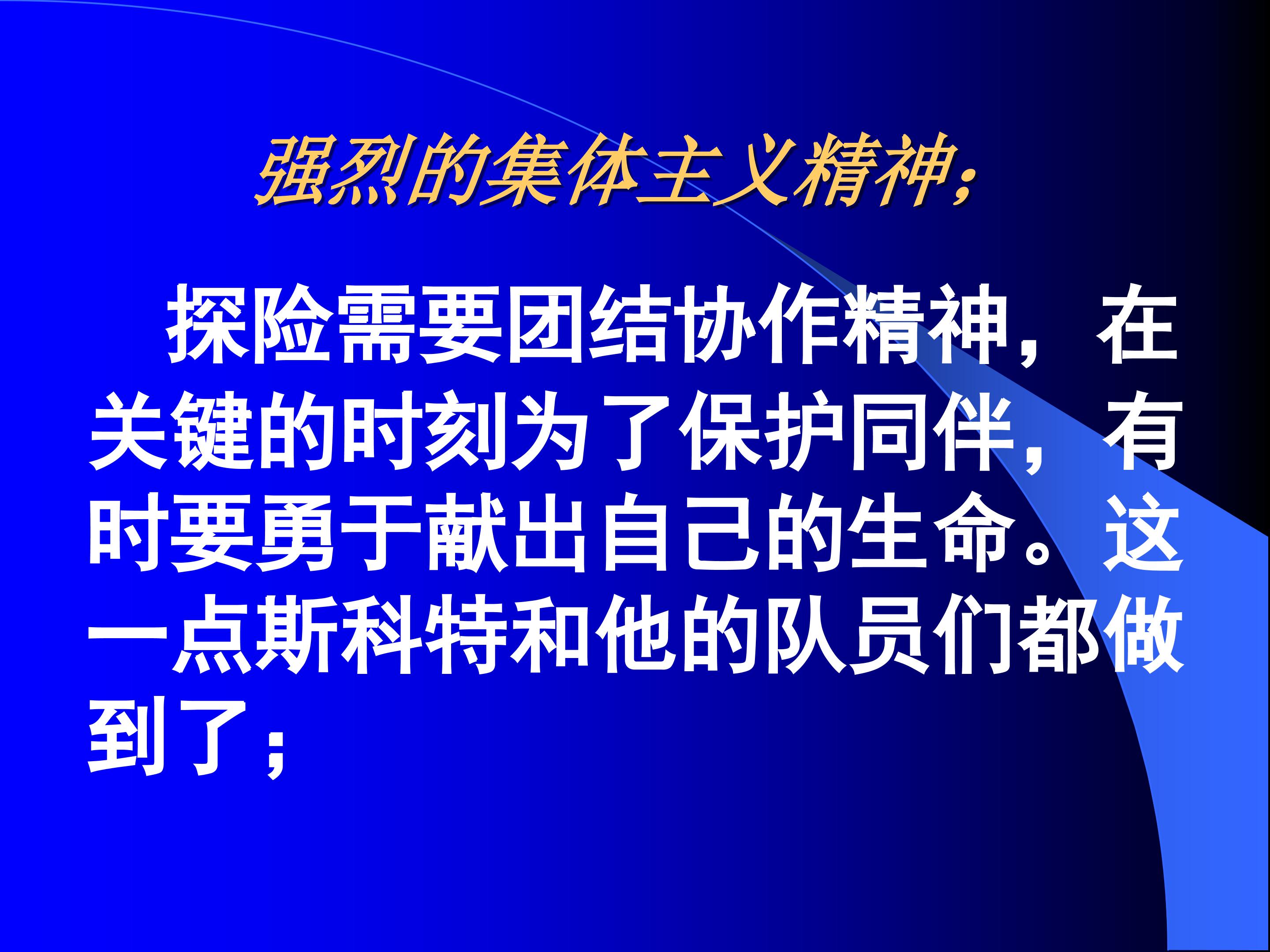 强烈的集体主义精神;

探险需要团结协作精神，在关键的时刻为了保护同伴，有时要勇于献出自己的生命。这一点斯科特和他的队员们都做到了；